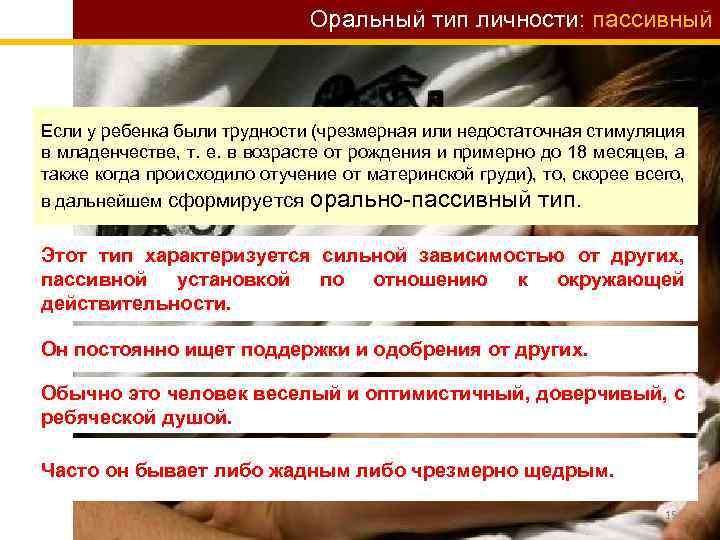 Оральный тип личности: пассивный

Если у ребенка были трудности (чрезмерная или недостаточная стимуляция в младенчестве, т. е. в возрасте от рождения и примерно до 18 месяцев, а также когда происходило отучение от материнской груди), то, скорее всего, в дальнейшем сформируется орально-пассивный тип.

Этот тип характеризуется сильной зависимостью от других, пассивной установкой по отношению к окружающей действительности.

Он постоянно ищет поддержки и одобрения от других.

Обычно это человек веселый и оптимистичный, доверчивый, с ребяческой душой.

Часто он бывает либо жадным либо чрезмерно щедрым.

15